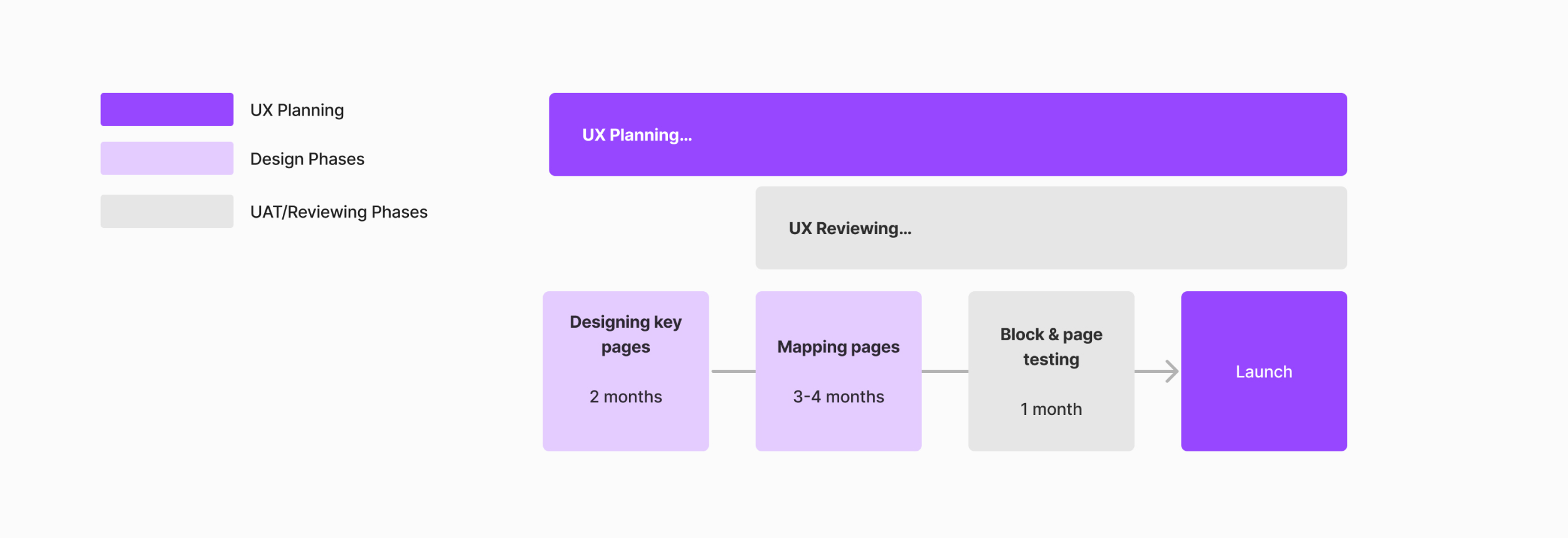 UX Planning

Design Phases

UAT/Reviewing Phases

UX Planning...

UX Reviewing...

Designing key pages

2 months

Mapping pages

3-4 months

Block & page testing

1 month

Launch